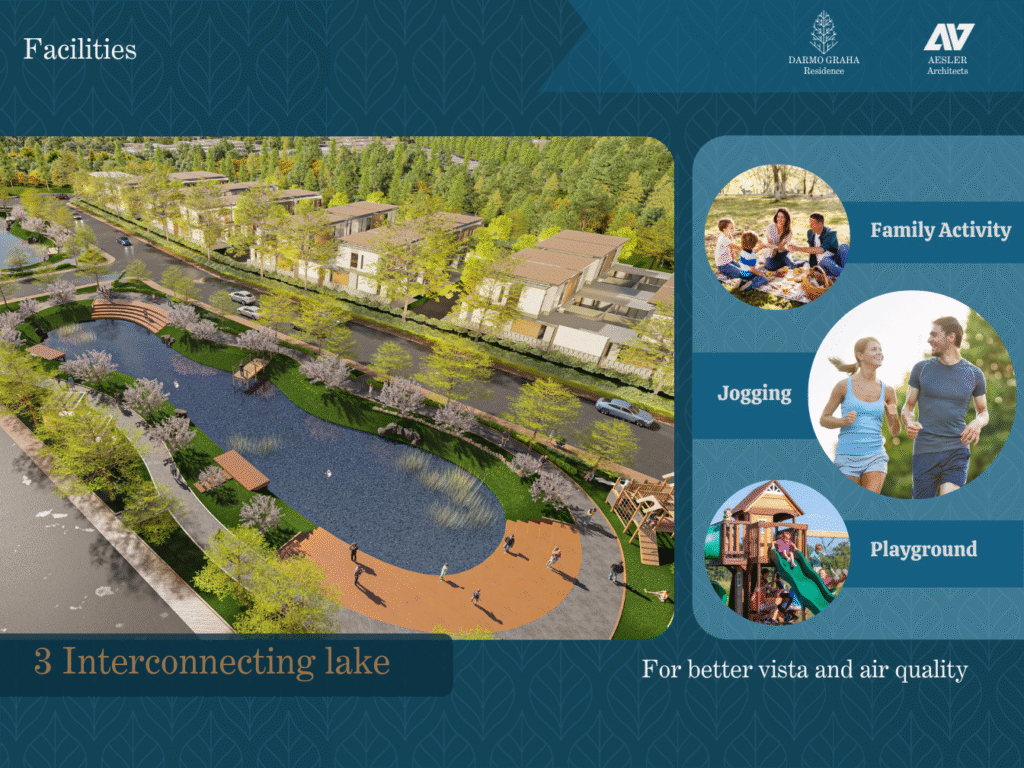 Facilities

DARMO GRAHA
Residence

AESLER
Architects

Family Activity

Jogging

Playground

3 Interconnecting lake

For better vista and air quality